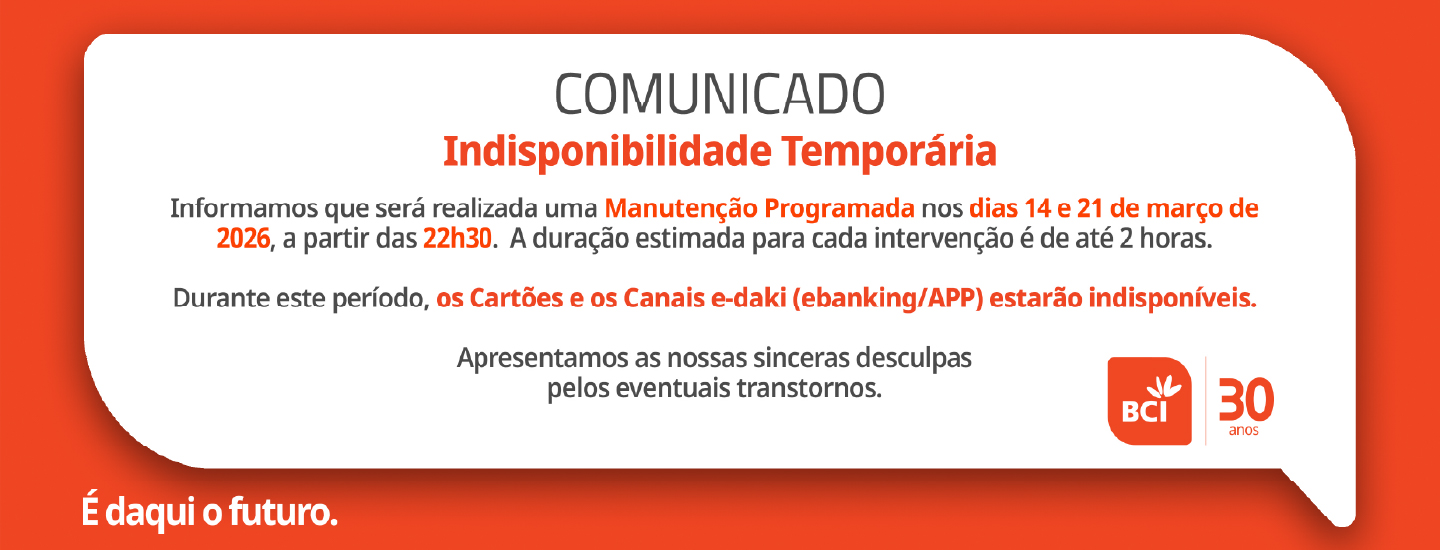 COMUNICADO
Indisponibilidade Temporária

Informamos que será realizada uma Manutenção Programada nos dias 14 e 21 de março de 2026, a partir das 22h30. A duração estimada para cada intervenção é de até 2 horas.

Durante este período, os Cartões e os Canais e-daki (ebanking/APP) estarão indisponíveis.

Apresentamos as nossas sinceras desculpas pelos eventuais transtornos.

BCI 30 anos

É daqui o futuro.